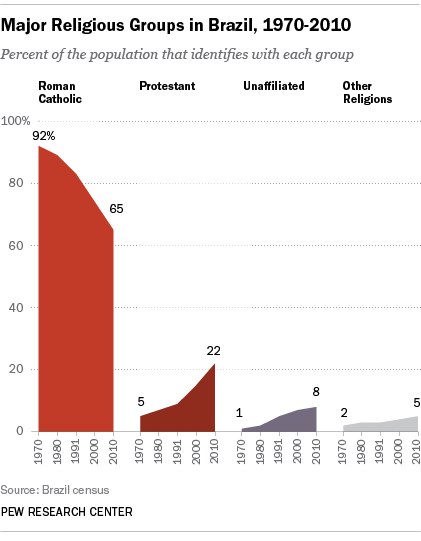 Major Religious Groups in Brazil, 1970-2010

Percent of the population that identifies with each group

Roman Catholic

Protestant

Unaffiliated

Other Religions

100%
80
60
40
20
0

92%
65

5
22

1
8

2
5

1970 1980 1991 2000 2010
1970 1980 1991 2000 2010
1970 1980 1991 2000 2010
1970 1980 1991 2000 2010

Source: Brazil census

PEW RESEARCH CENTER